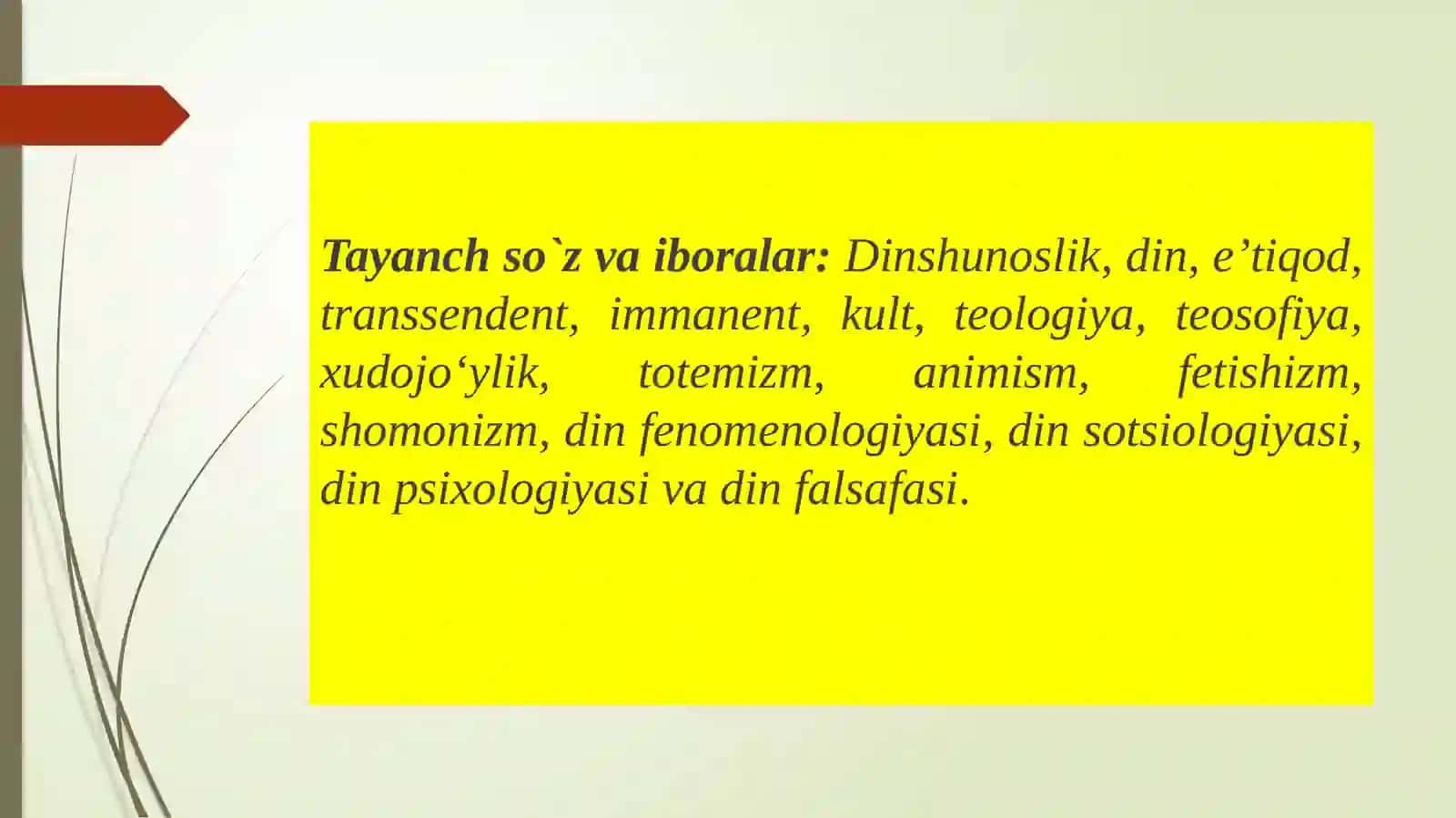 Tayanch so`z va iboralar: Dinshunoslik, din, e'tiqod, transsendent, immanent, kult, teologiya, teosofiya, xudojo'ylik, totemizm, animism, fetishizm, shomonizm, din fenomenologiyasi, din sotsiologiyasi, din psixologiyasi va din falsafasi.